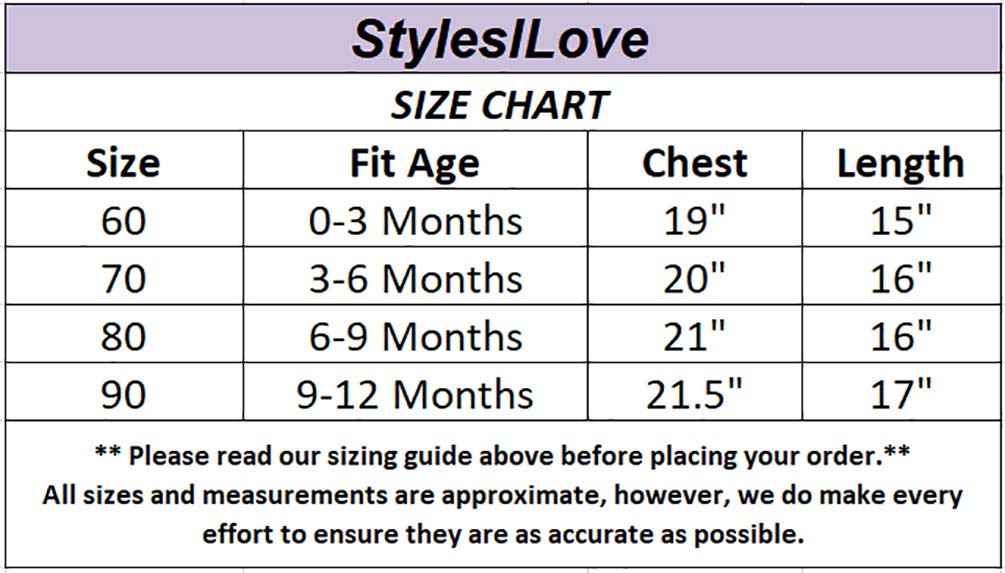 StylesILove

SIZE CHART

| Size | Fit Age | Chest | Length |
|---|---|---|---|
| 60 | 0-3 Months | 19" | 15" |
| 70 | 3-6 Months | 20" | 16" |
| 80 | 6-9 Months | 21" | 16" |
| 90 | 9-12 Months | 21.5" | 17" |

** Please read our sizing guide above before placing your order.**
All sizes and measurements are approximate, however, we do make every effort to ensure they are as accurate as possible.